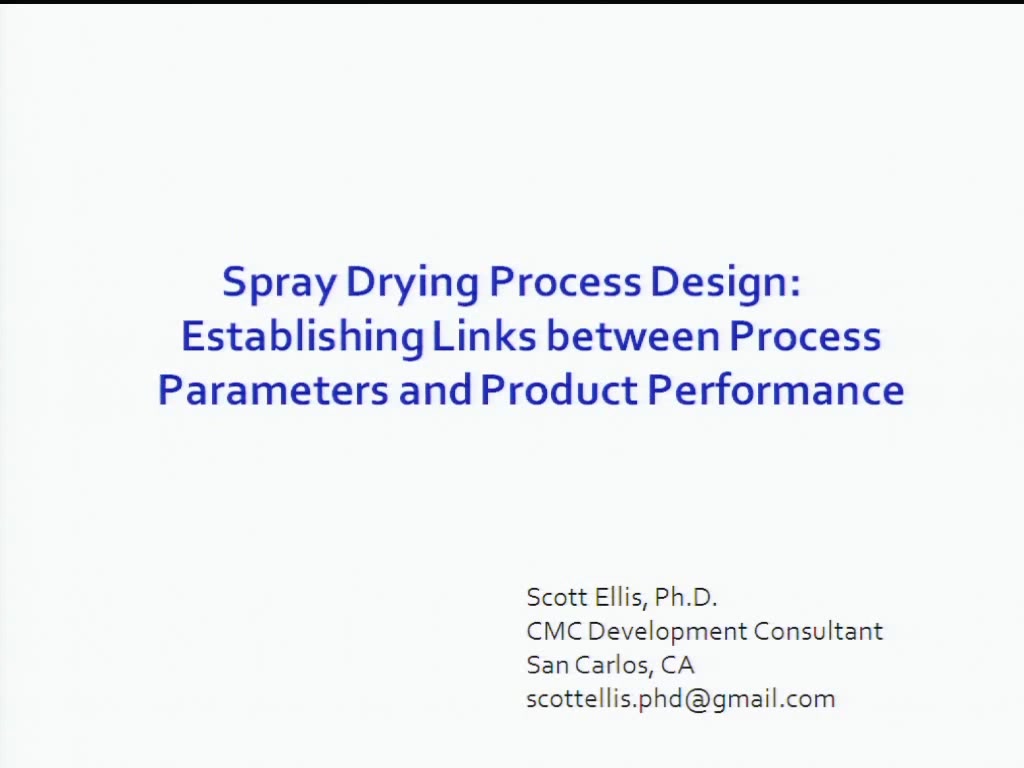 Spray Drying Process Design: Establishing Links between Process Parameters and Product Performance

Scott Ellis, Ph.D.
CMC Development Consultant
San Carlos, CA
scottellis.phd@gmail.com